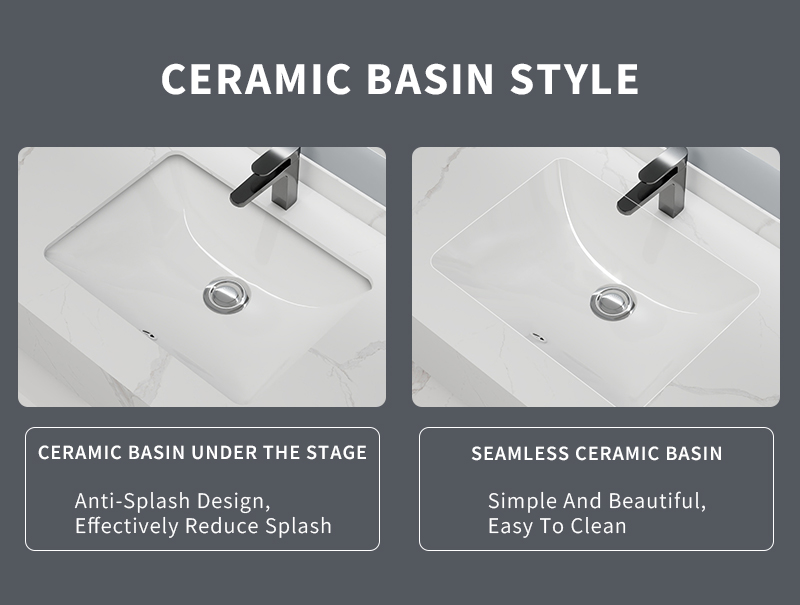 CERAMIC BASIN STYLE

CERAMIC BASIN UNDER THE STAGE

Anti-Splash Design,
Effectively Reduce Splash

SEAMLESS CERAMIC BASIN

Simple And Beautiful,
Easy To Clean